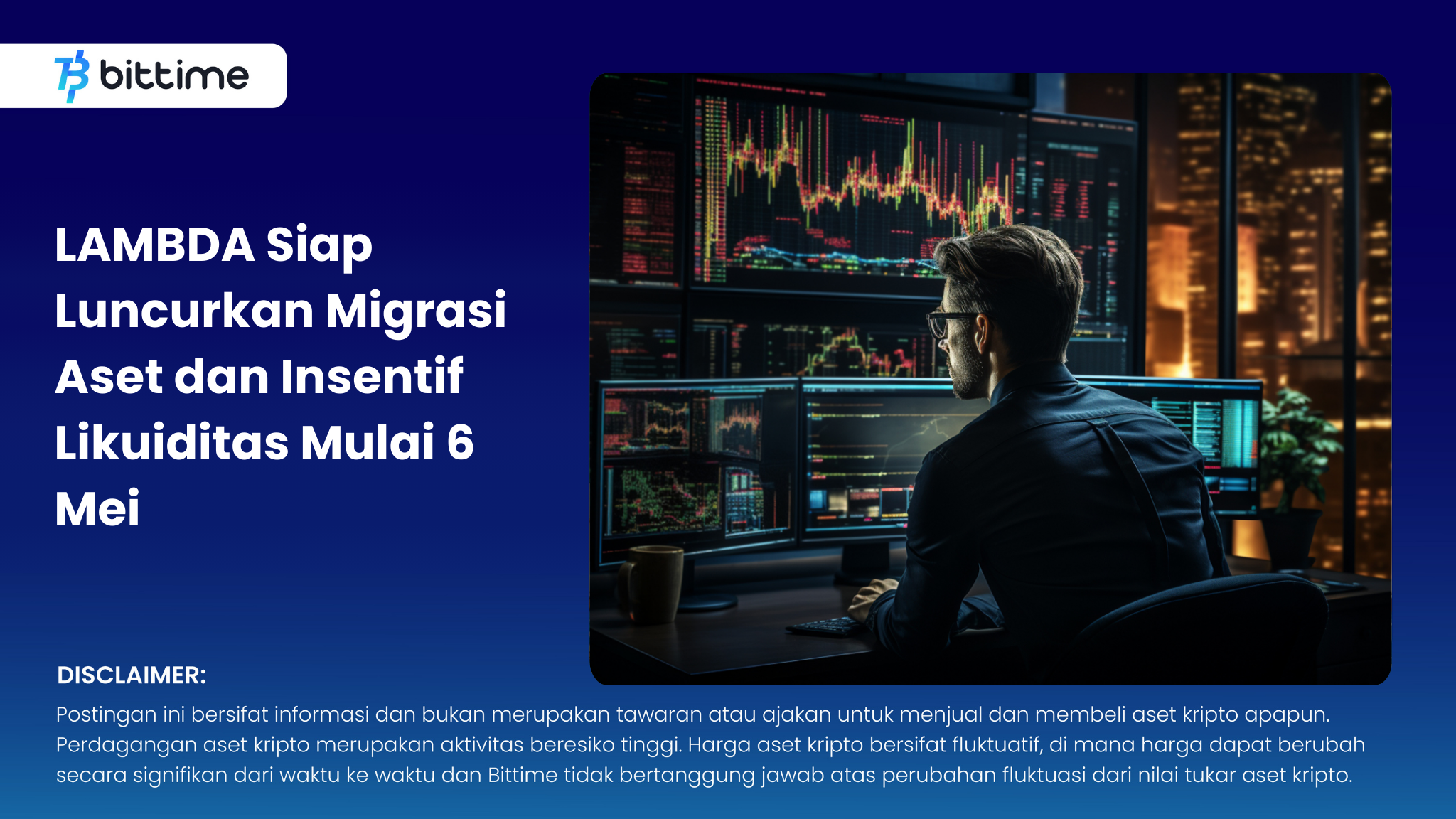 bittime

LAMBDA Siap Luncurkan Migrasi Aset dan Insentif Likuiditas Mulai 6 Mei

DISCLAIMER:

Postingan ini bersifat informasi dan bukan merupakan tawaran atau ajakan untuk menjual dan membeli aset kripto apapun. Perdagangan aset kripto merupakan aktivitas beresiko tinggi. Harga aset kripto bersifat fluktuatif, di mana harga dapat berubah secara signifikan dari waktu ke waktu dan Bittime tidak bertanggung jawab atas perubahan fluktuasi dari nilai tukar aset kripto.